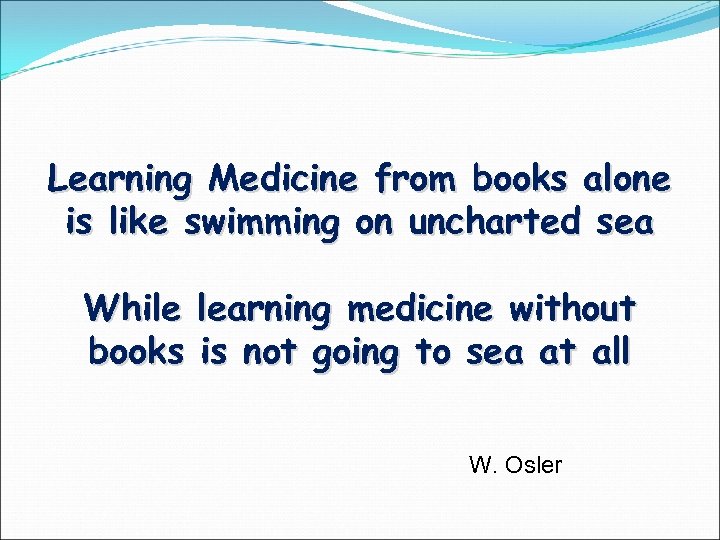 Learning Medicine from books alone is like swimming on uncharted sea

While learning medicine without books is not going to sea at all

W. Osler